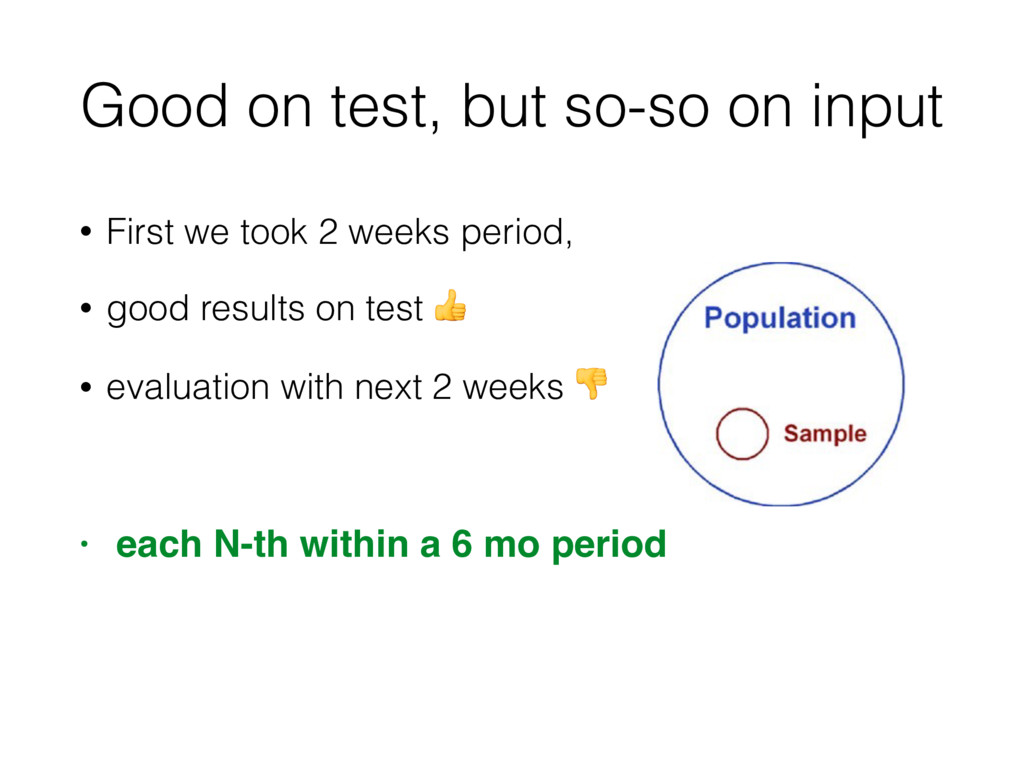 Good on test, but so-so on input

• First we took 2 weeks period,

• good results on test 👍

• evaluation with next 2 weeks 👎

• each N-th within a 6 mo period

Population

Sample